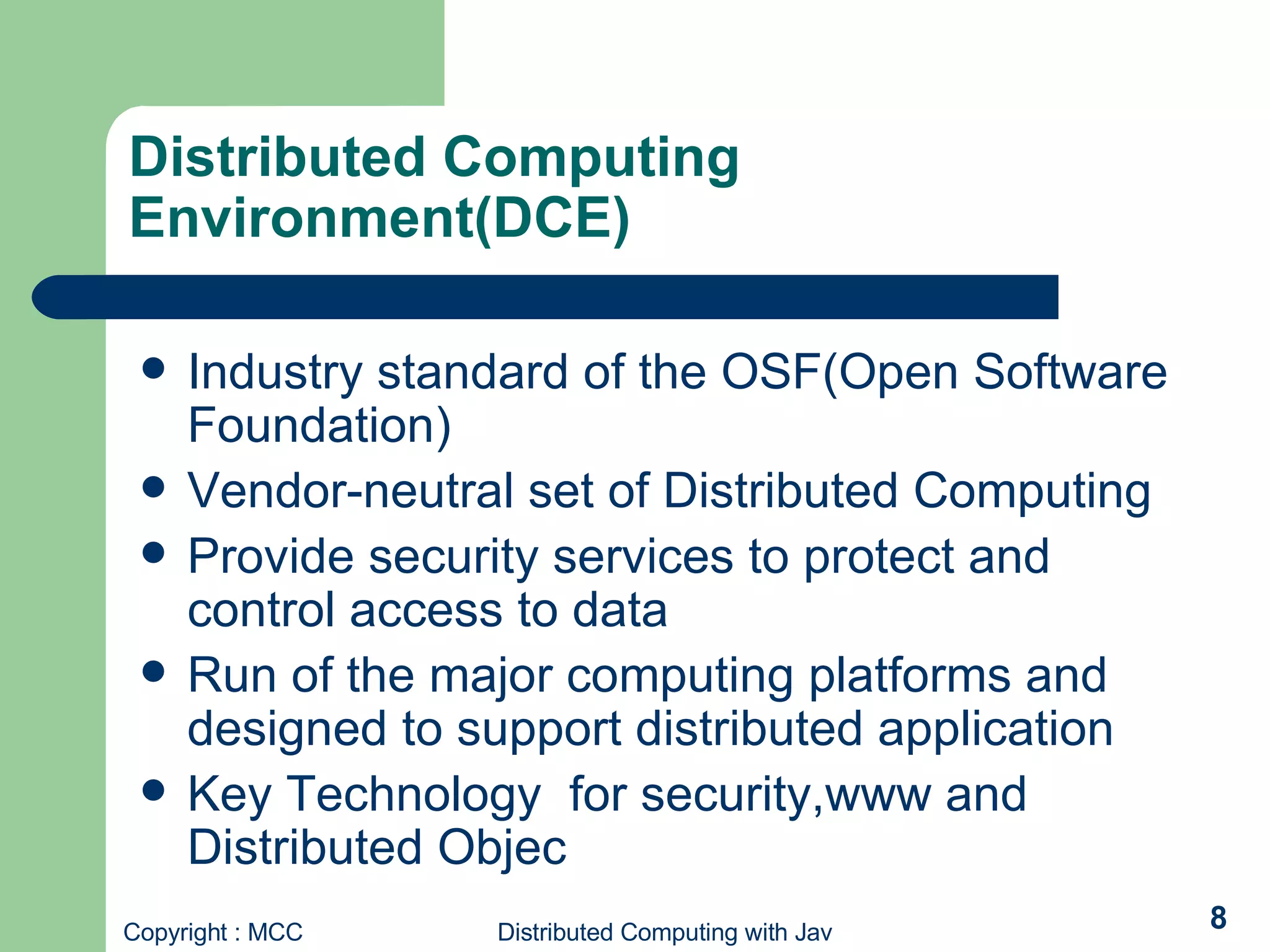 Distributed Computing Environment(DCE)

- Industry standard of the OSF(Open Software Foundation)
- Vendor-neutral set of Distributed Computing
- Provide security services to protect and control access to data
- Run of the major computing platforms and designed to support distributed application
- Key Technology  for security,www and Distributed Objec

Copyright : MCC

Distributed Computing with Jav

8